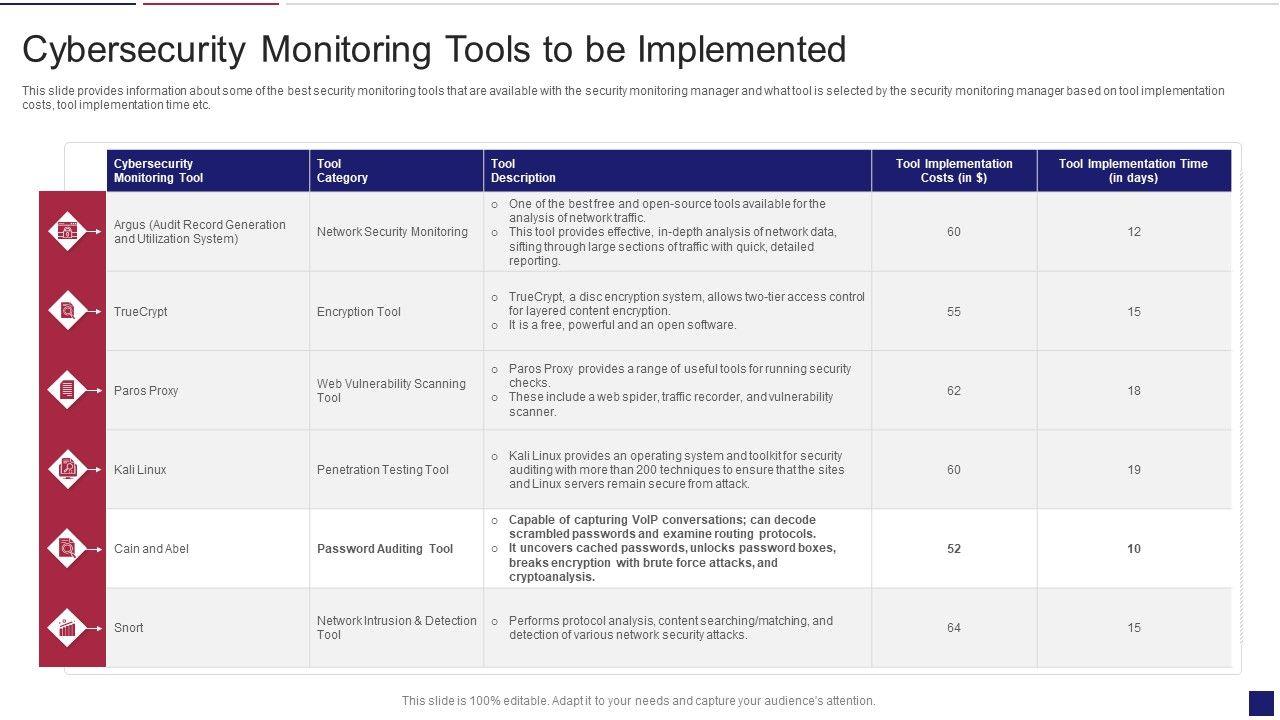 Cybersecurity Monitoring Tools to be Implemented

This slide provides information about some of the best security monitoring tools that are available with the security monitoring manager and what tool is selected by the security monitoring manager based on tool implementation costs, tool implementation time etc.

| Cybersecurity Monitoring Tool | Tool Category | Tool Description | Tool Implementation Costs (in $) | Tool Implementation Time (in days) |
|---|---|---|---|---|
| Argus (Audit Record Generation and Utilization System) | Network Security Monitoring | o One of the best free and open-source tools available for the analysis of network traffic. o This tool provides effective, in-depth analysis of network data, sifting through large sections of traffic with quick, detailed reporting. | 60 | 12 |
| TrueCrypt | Encryption Tool | o TrueCrypt, a disc encryption system, allows two-tier access control for layered content encryption. o It is a free, powerful and an open software. | 55 | 15 |
| Paros Proxy | Web Vulnerability Scanning Tool | o Paros Proxy provides a range of useful tools for running security checks. o These include a web spider, traffic recorder, and vulnerability scanner. | 62 | 18 |
| Kali Linux | Penetration Testing Tool | o Kali Linux provides an operating system and toolkit for security auditing with more than 200 techniques to ensure that the sites and Linux servers remain secure from attack. | 60 | 19 |
| Cain and Abel | Password Auditing Tool | o Capable of capturing VoIP conversations; can decode scrambled passwords and examine routing protocols. o It uncovers cached passwords, unlocks password boxes, breaks encryption with brute force attacks, and cryptoanalysis. | 52 | 10 |
| Snort | Network Intrusion & Detection Tool | o Performs protocol analysis, content searching/matching, and detection of various network security attacks. | 64 | 15 |

This slide is 100% editable. Adapt it to your needs and capture your audience's attention.